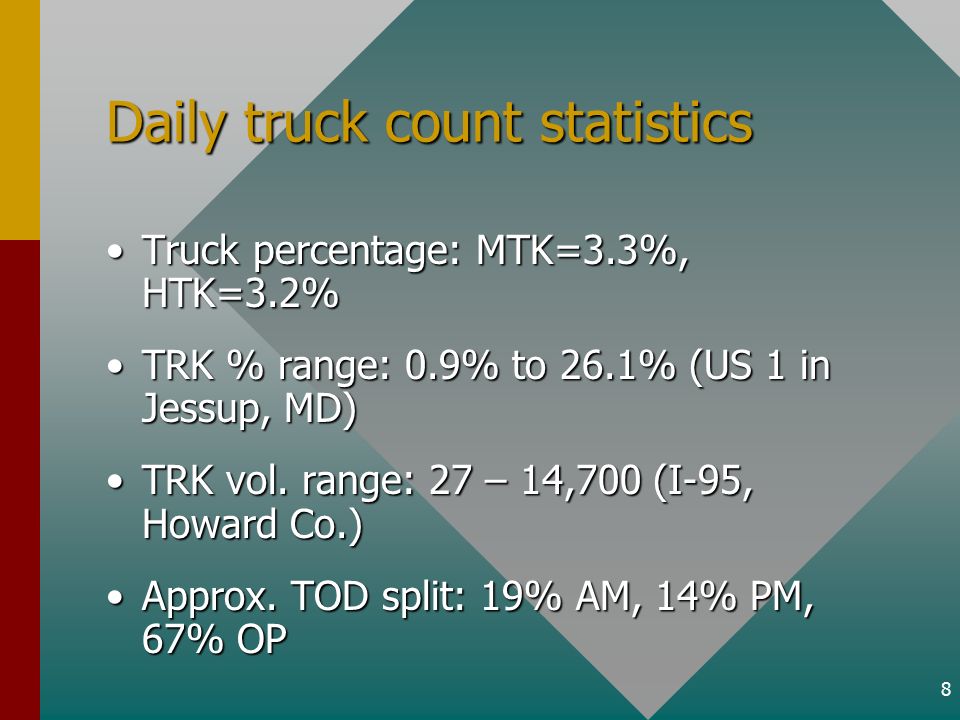 Daily truck count statistics

• Truck percentage: MTK=3.3%, HTK=3.2%

• TRK % range: 0.9% to 26.1% (US 1 in Jessup, MD)

• TRK vol. range: 27 – 14,700 (I-95, Howard Co.)

• Approx. TOD split: 19% AM, 14% PM, 67% OP

8